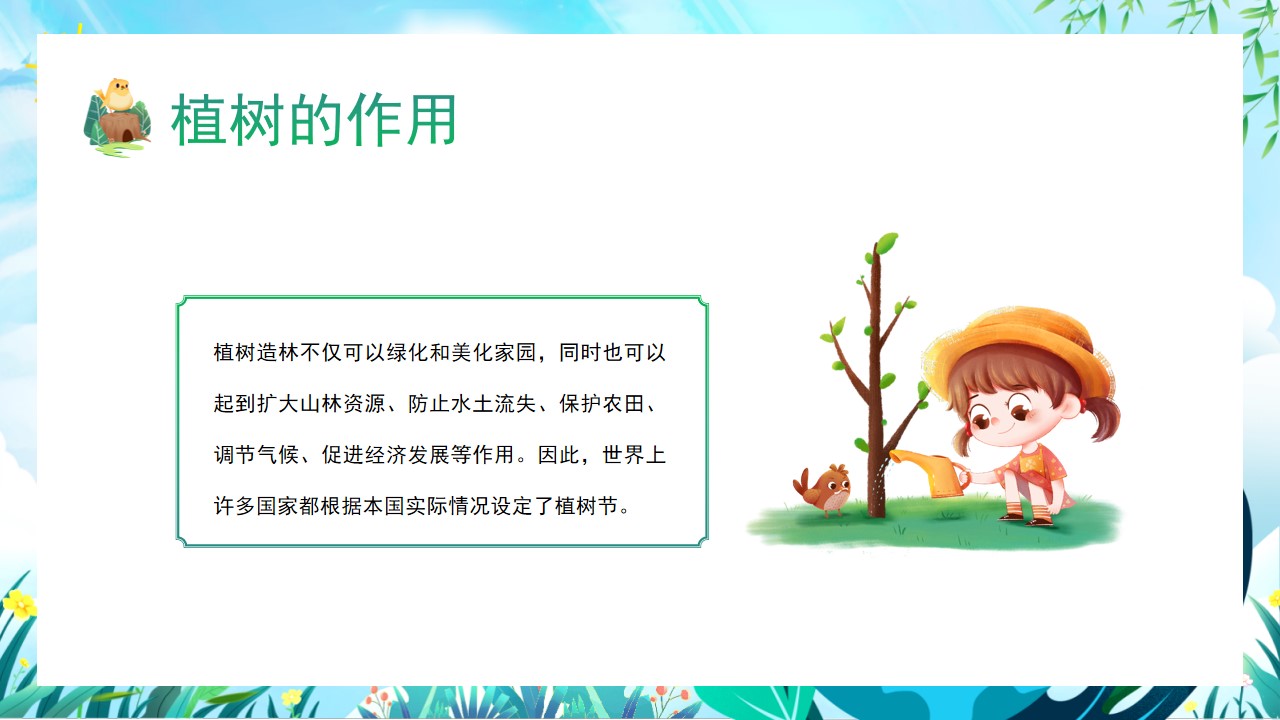 植树的作用

植树造林不仅可以绿化和美化家园，同时也可以起到扩大山林资源、防止水土流失、保护农田、调节气候、促进经济发展等作用。因此，世界上许多国家都根据本国实际情况设定了植树节。